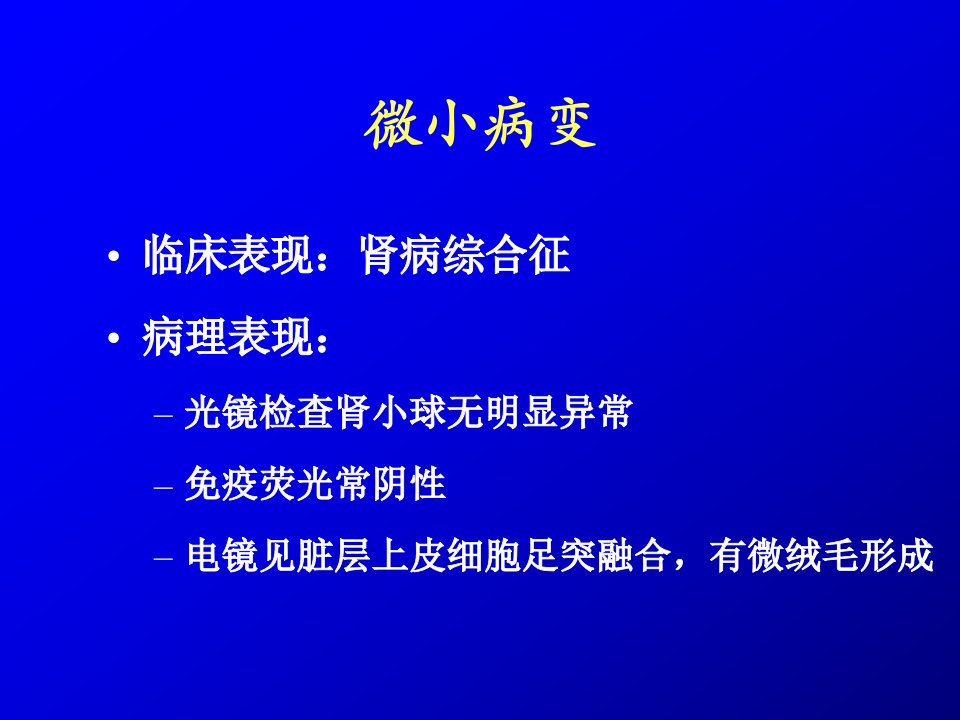 微小病变

• 临床表现：肾病综合征

• 病理表现：

– 光镜检查肾小球无明显异常

– 免疫荧光常阴性

– 电镜见脏层上皮细胞足突融合，有微绒毛形成